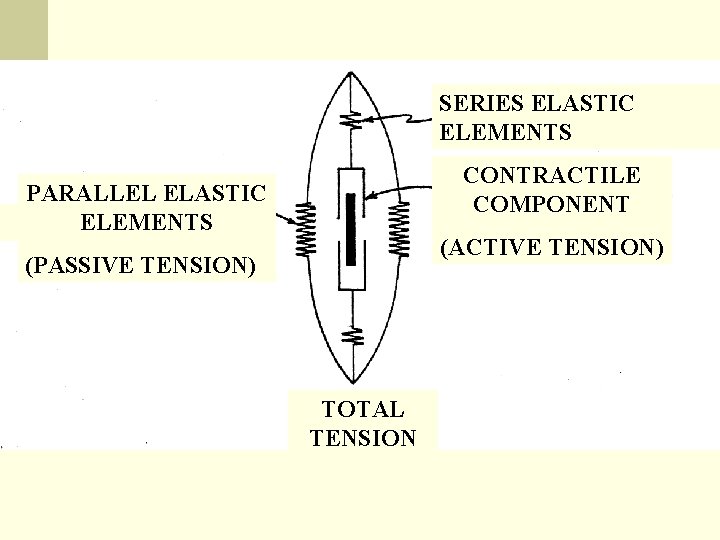 SERIES ELASTIC ELEMENTS

PARALLEL ELASTIC ELEMENTS

(PASSIVE TENSION)

CONTRACTILE COMPONENT

(ACTIVE TENSION)

TOTAL TENSION